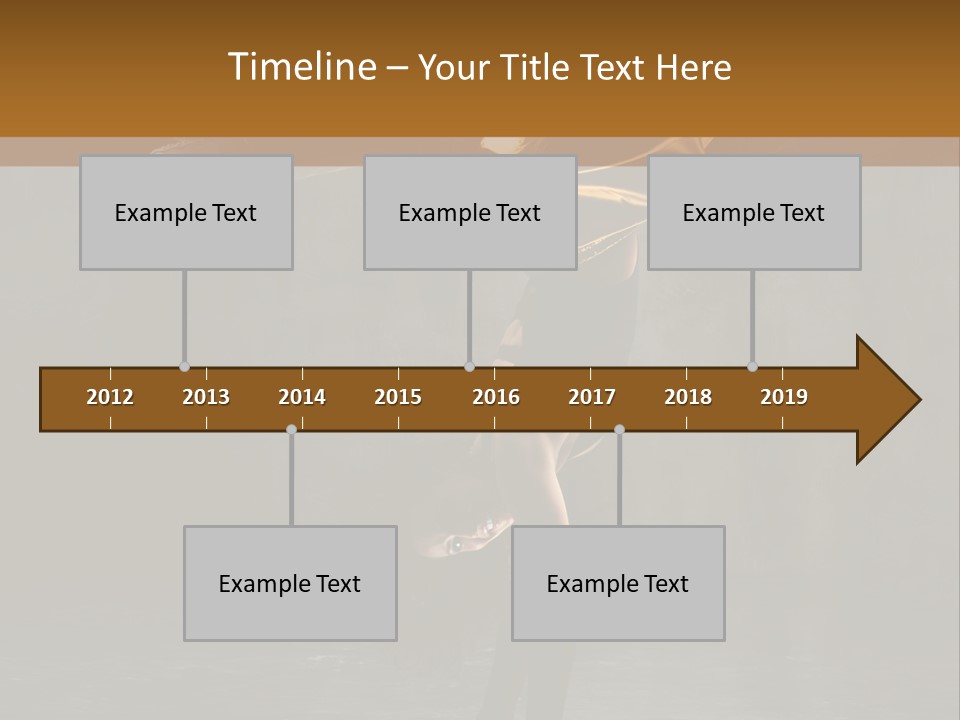 Timeline – Your Title Text Here

Example Text

Example Text

Example Text

2012 2013 2014 2015 2016 2017 2018 2019

Example Text

Example Text